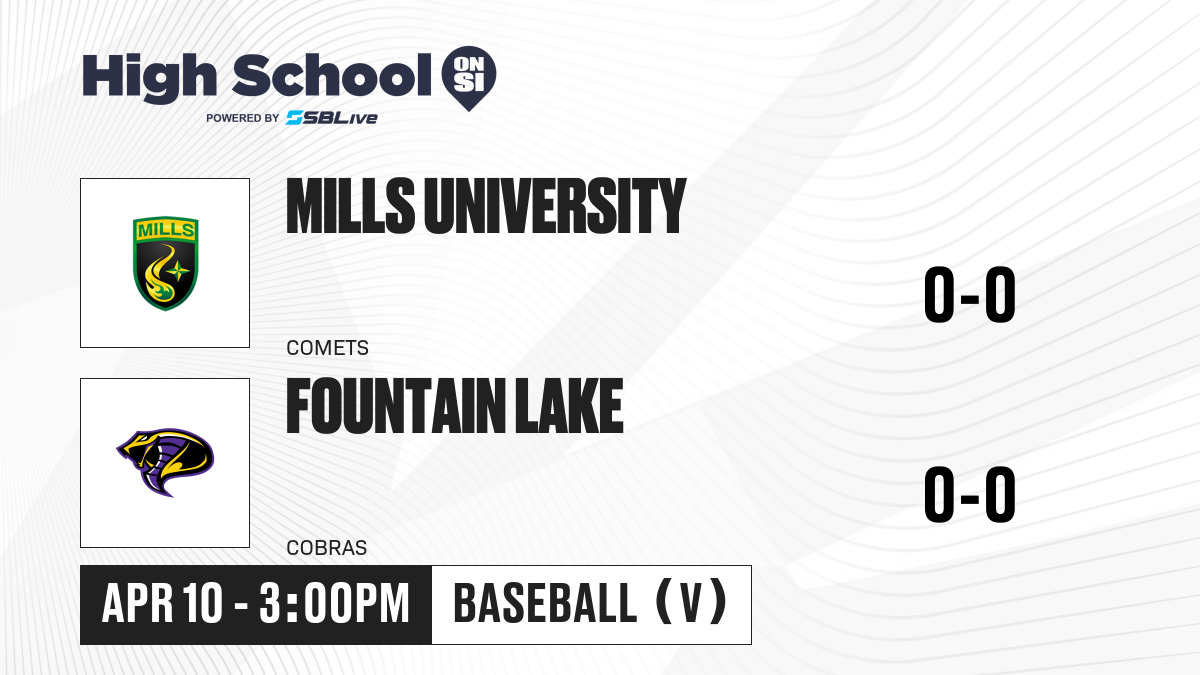 High School ON SI
POWERED BY SBLive

MILLS

MILLS UNIVERSITY
COMETS
0-0

FOUNTAIN LAKE
COBRAS
0-0

APR 10 - 3:00PM
BASEBALL (V)